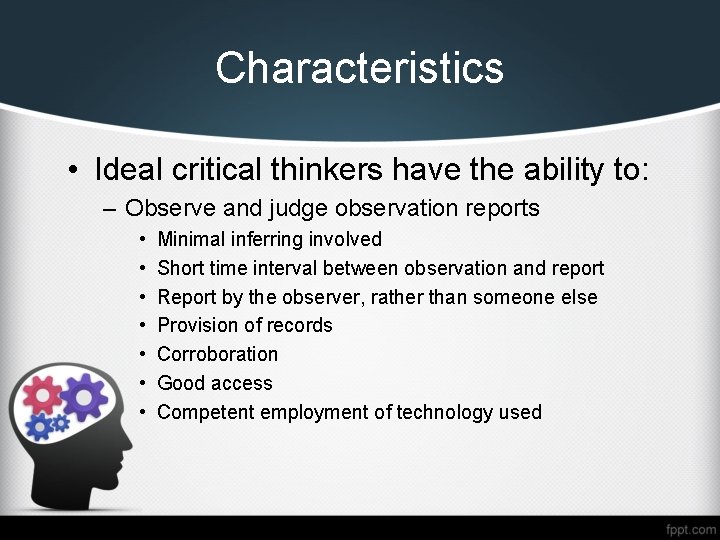 Characteristics

• Ideal critical thinkers have the ability to:

– Observe and judge observation reports

• Minimal inferring involved
• Short time interval between observation and report
• Report by the observer, rather than someone else
• Provision of records
• Corroboration
• Good access
• Competent employment of technology used

fppt.com